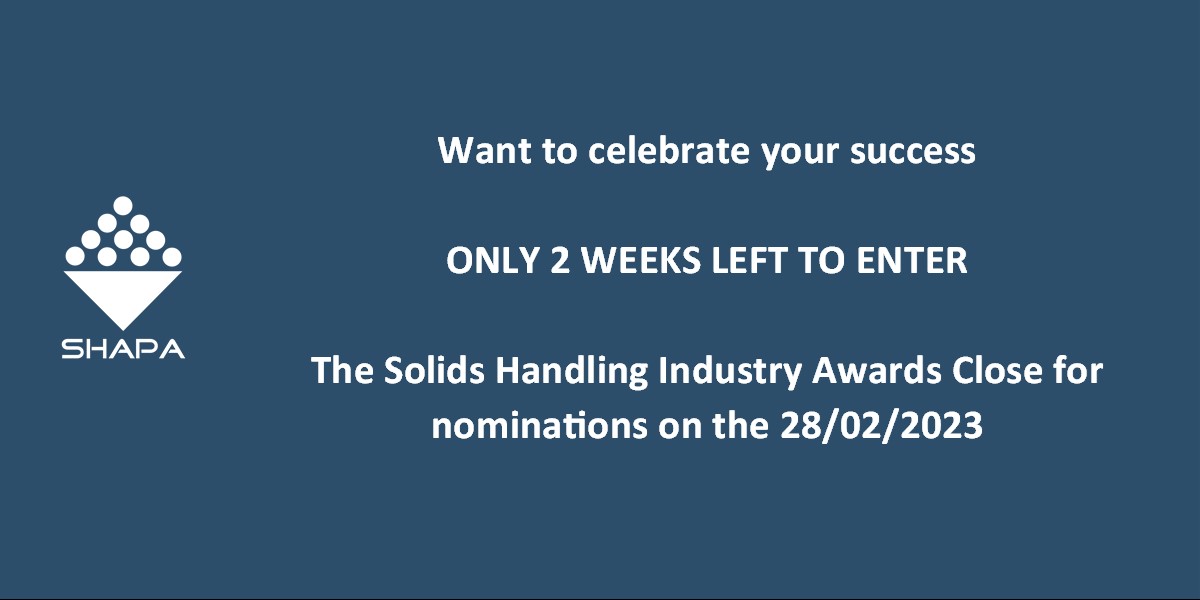 SHAPA

Want to celebrate your success

ONLY 2 WEEKS LEFT TO ENTER

The Solids Handling Industry Awards Close for nominations on the 28/02/2023